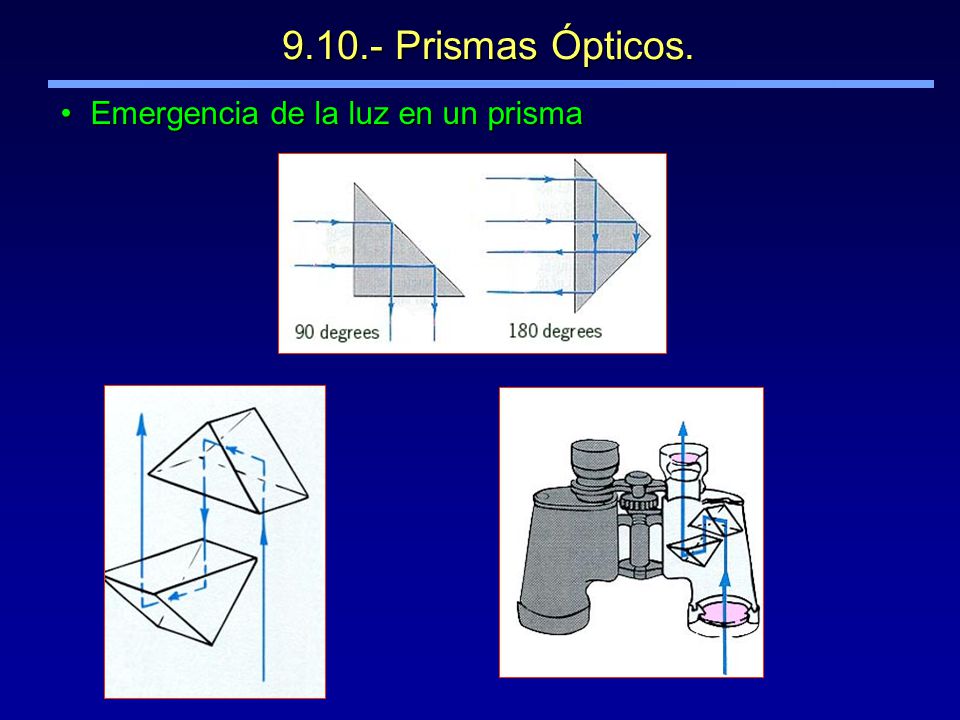 9.10.- Prismas Ópticos.

• Emergencia de la luz en un prisma

90 degrees

180 degrees